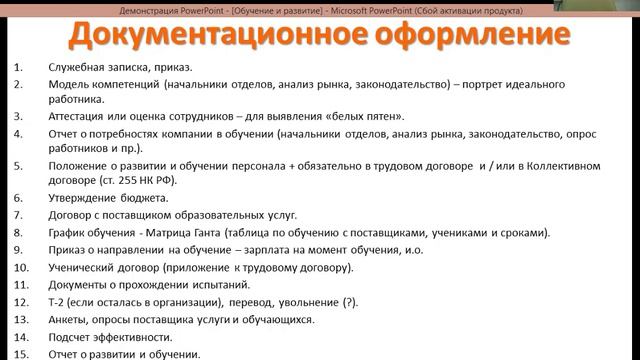 Демонстрация PowerPoint - [Обучение и развитие] - Microsoft PowerPoint (Сбой активации продукта)

Документационное оформление

1. Служебная записка, приказ.
2. Модель компетенций (начальники отделов, анализ рынка, законодательство) – портрет идеального работника.
3. Аттестация или оценка сотрудников – для выявления «белых пятен».
4. Отчет о потребностях компании в обучении (начальники отделов, анализ рынка, законодательство, опрос работников и пр.).
5. Положение о развитии и обучении персонала + обязательно в трудовом договоре и / или в Коллективном договоре (ст. 255 НК РФ).
6. Утверждение бюджета.
7. Договор с поставщиком образовательных услуг.
8. График обучения - Матрица Ганта (таблица по обучению с поставщиками, учениками и сроками).
9. Приказ о направлении на обучение – зарплата на момент обучения, и.о.
10. Ученический договор (приложение к трудовому договору).
11. Документы о прохождении испытаний.
12. Т-2 (если осталась в организации), перевод, увольнение (?).
13. Анкеты, опросы поставщика услуги и обучающихся.
14. Подсчет эффективности.
15. Отчет о развитии и обучении.